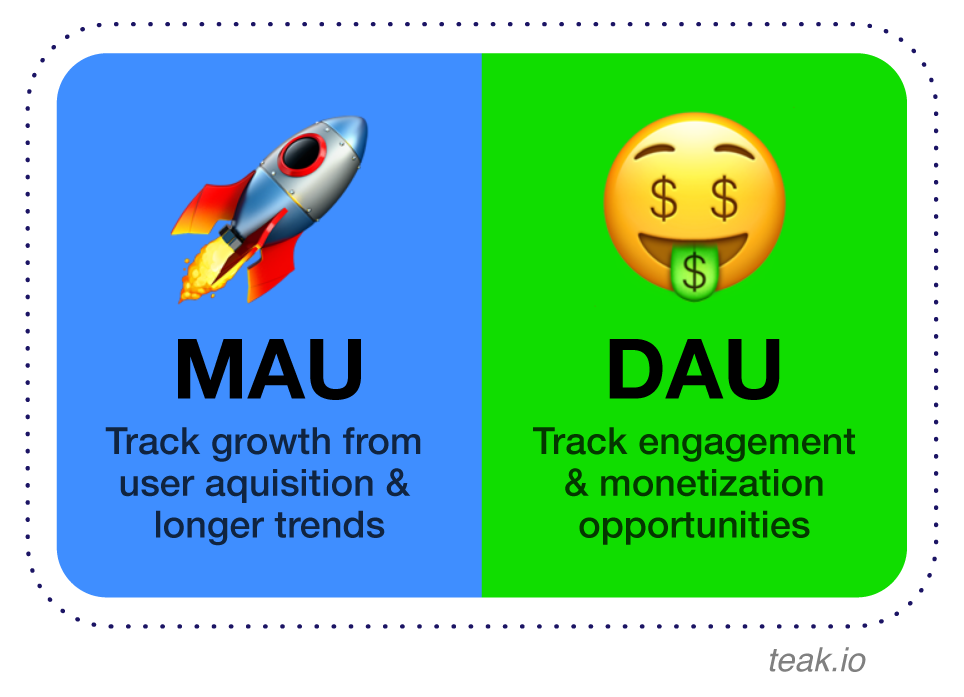 MAU

Track growth from user aquisition & longer trends

DAU

Track engagement & monetization opportunities

teak.io